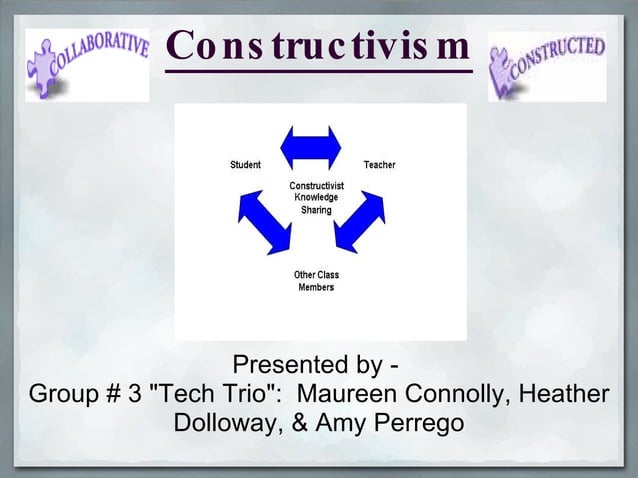 COLLABORATIVE

Constructivism

CONSTRUCTED

Student

Teacher

Constructivist Knowledge Sharing

Other Class Members

Presented by -
Group # 3 "Tech Trio": Maureen Connolly, Heather Dolloway, & Amy Perrego